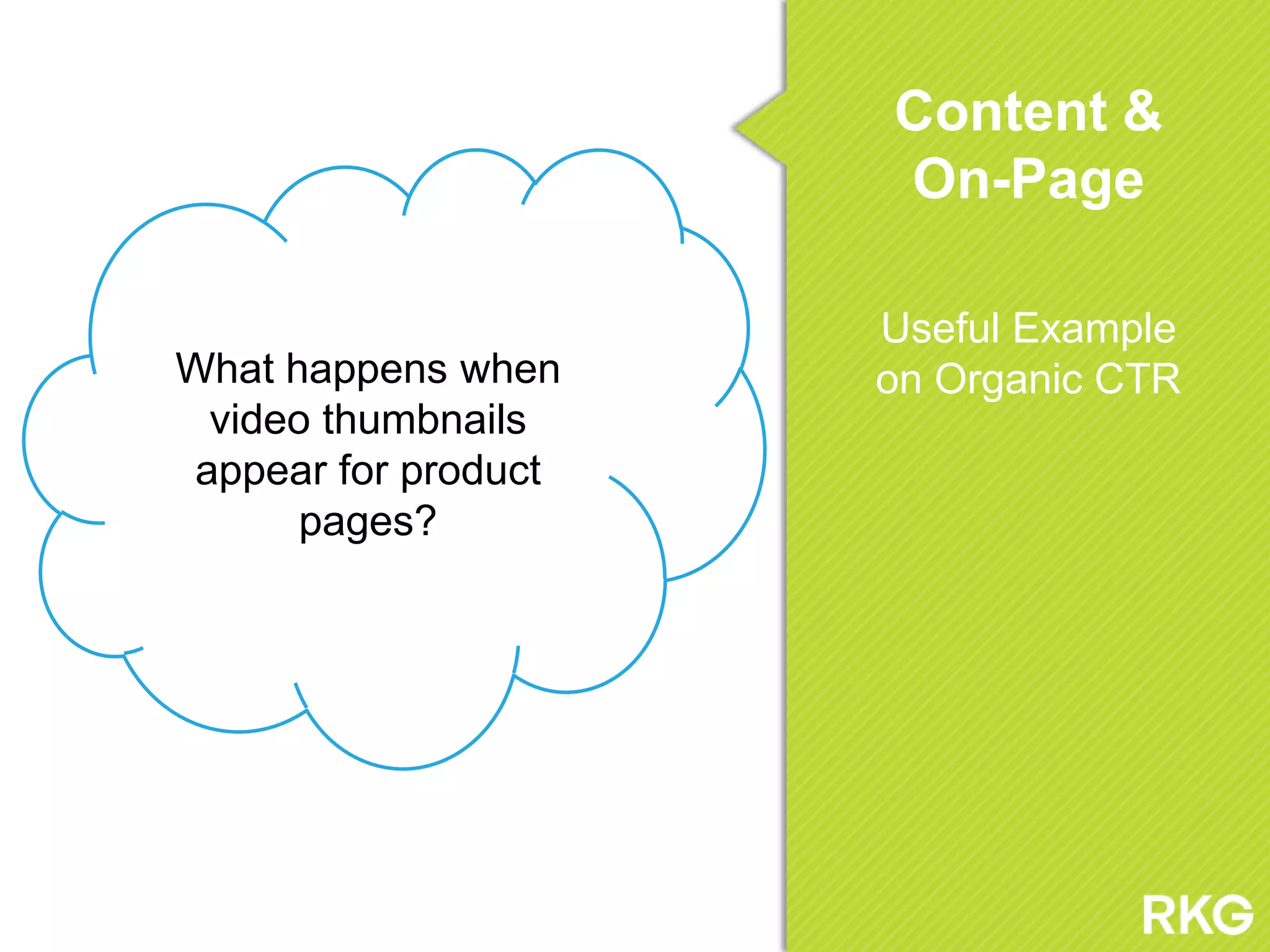 What happens when video thumbnails appear for product pages?

Content & On-Page

Useful Example on Organic CTR

RKG